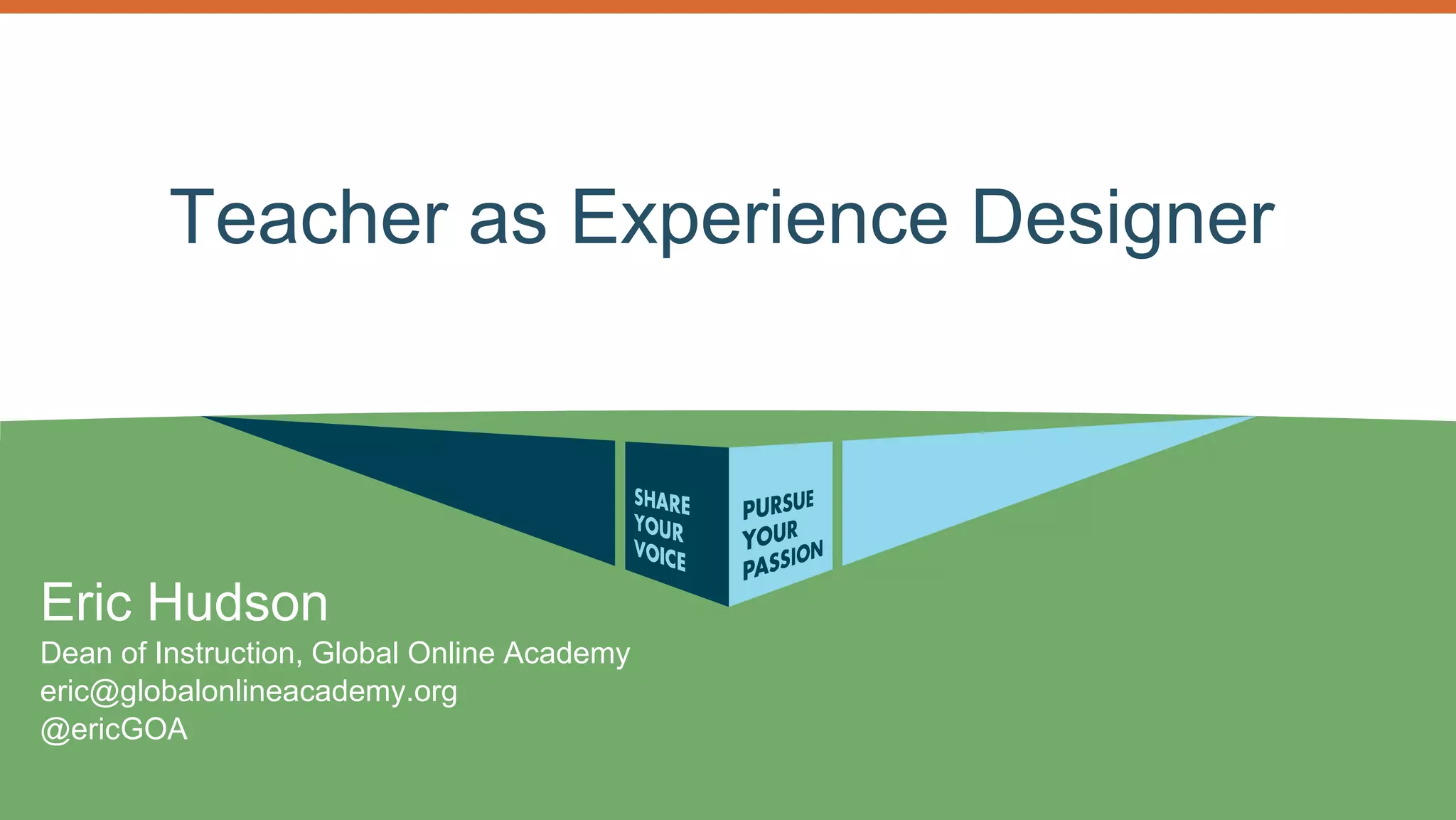 Teacher as Experience Designer

SHARE YOUR VOICE

PURSUE YOUR PASSION

Eric Hudson

Dean of Instruction, Global Online Academy
eric@globalonlineacademy.org
@ericGOA